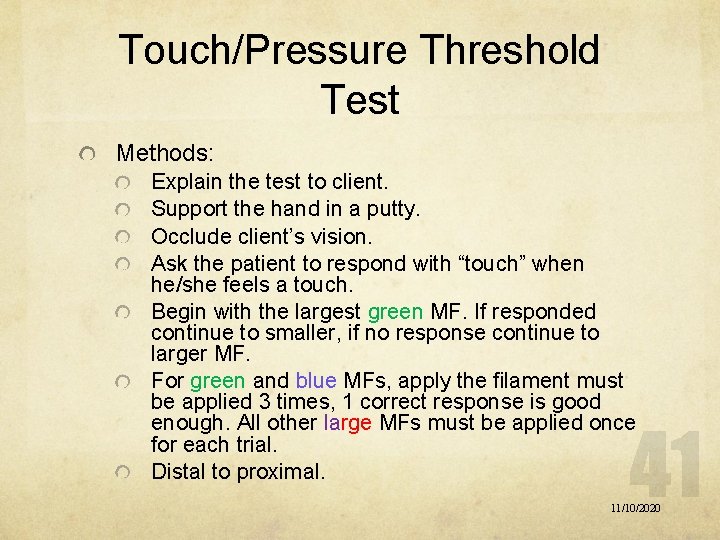 Touch/Pressure Threshold Test

Methods:

Explain the test to client.

Support the hand in a putty.

Occlude client's vision.

Ask the patient to respond with "touch" when he/she feels a touch.

Begin with the largest green MF. If responded continue to smaller, if no response continue to larger MF.

For green and blue MFs, apply the filament must be applied 3 times, 1 correct response is good enough. All other large MFs must be applied once for each trial.

Distal to proximal.

41

11/10/2020